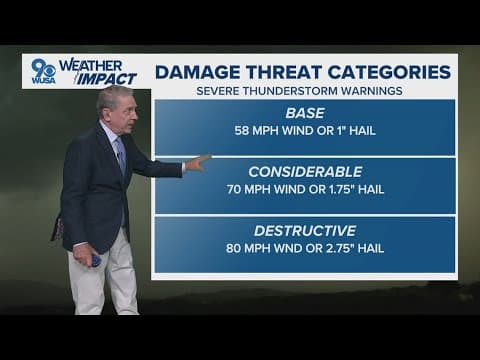 9 WUSA WEATHER IMPACT

DAMAGE THREAT CATEGORIES
SEVERE THUNDERSTORM WARNINGS

BASE
58 MPH WIND OR 1" HAIL

CONSIDERABLE
70 MPH WIND OR 1.75" HAIL

DESTRUCTIVE
80 MPH WND OR 2.75" HAIL